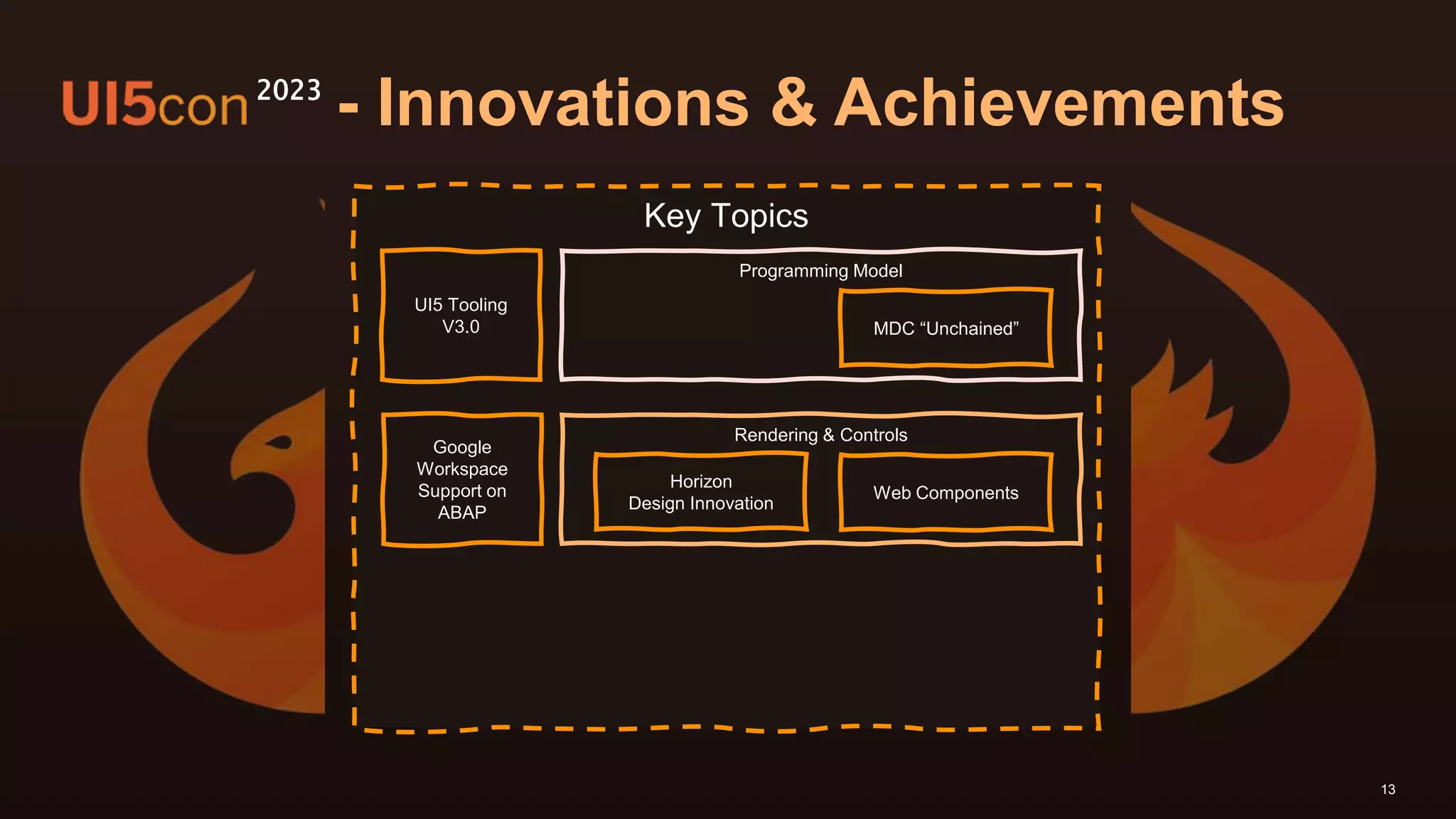 UI5con 2023 - Innovations & Achievements

Key Topics

UI5 Tooling V3.0

Programming Model

MDC “Unchained”

Google Workspace Support on ABAP

Rendering & Controls

Horizon Design Innovation

Web Components

13